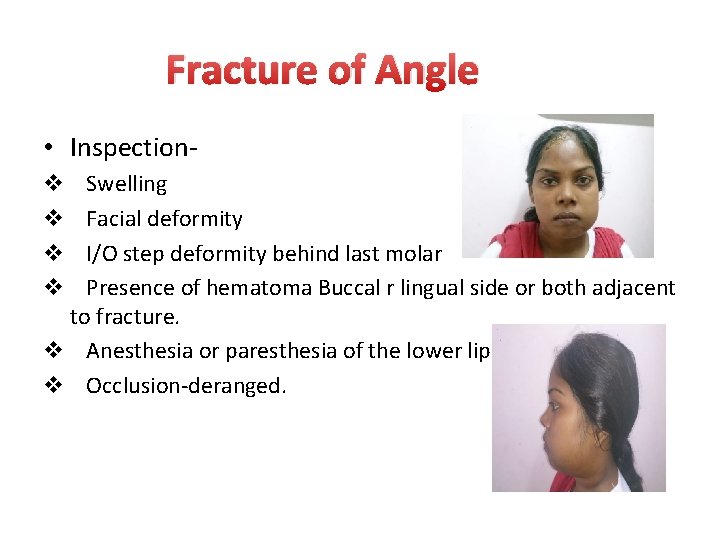 Fracture of Angle

• Inspection-
❖ Swelling
❖ Facial deformity
❖ I/O step deformity behind last molar
❖ Presence of hematoma Buccal r lingual side or both adjacent to fracture.
❖ Anesthesia or paresthesia of the lower lip
❖ Occlusion-deranged.